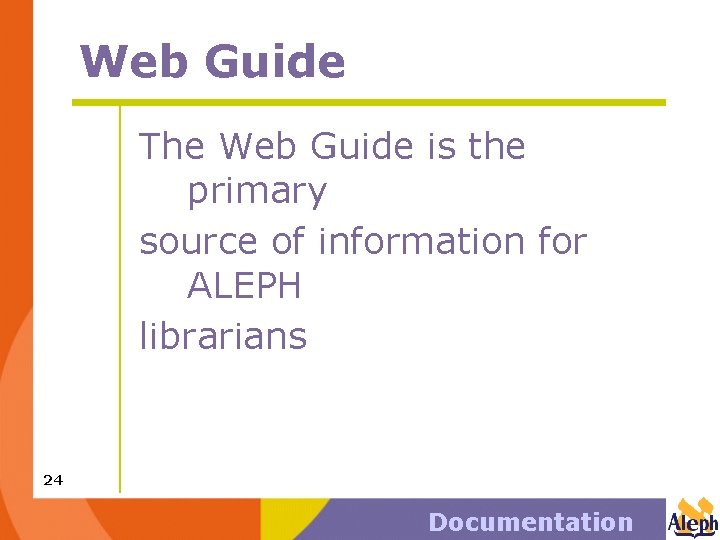 Web Guide

The Web Guide is the primary

source of information for ALEPH

librarians

24

Documentation

Aleph